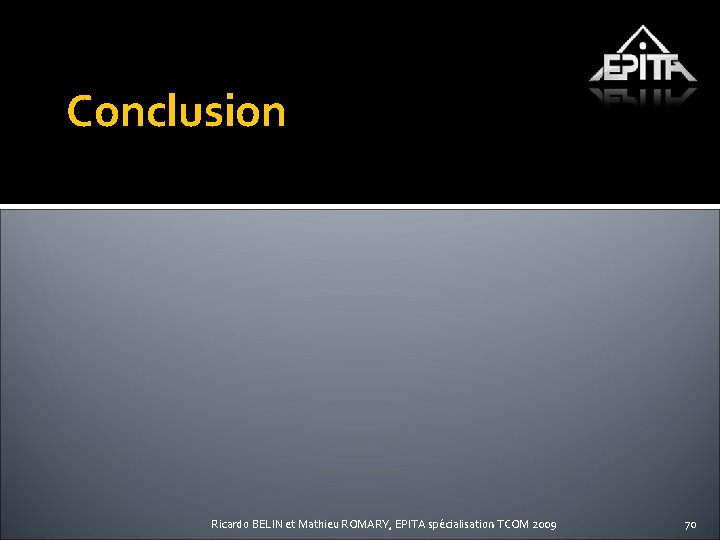 EPITA

Conclusion

Ricardo BELIN et Mathieu ROMARY, EPITA spécialisation TCOM 2009

70